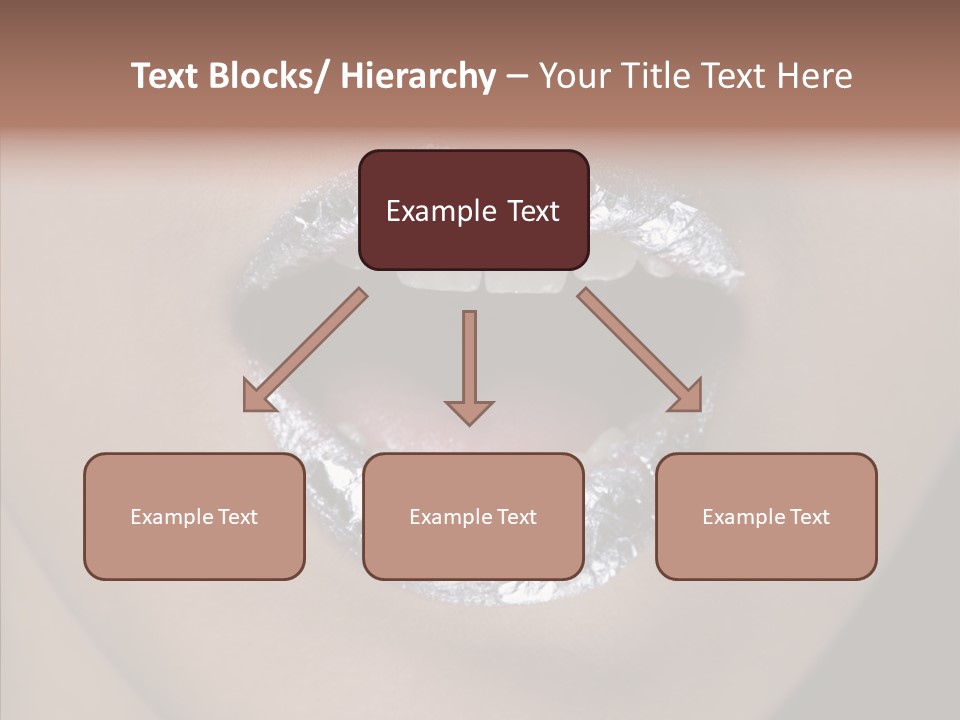 Text Blocks/ Hierarchy – Your Title Text Here

Example Text

Example Text

Example Text

Example Text